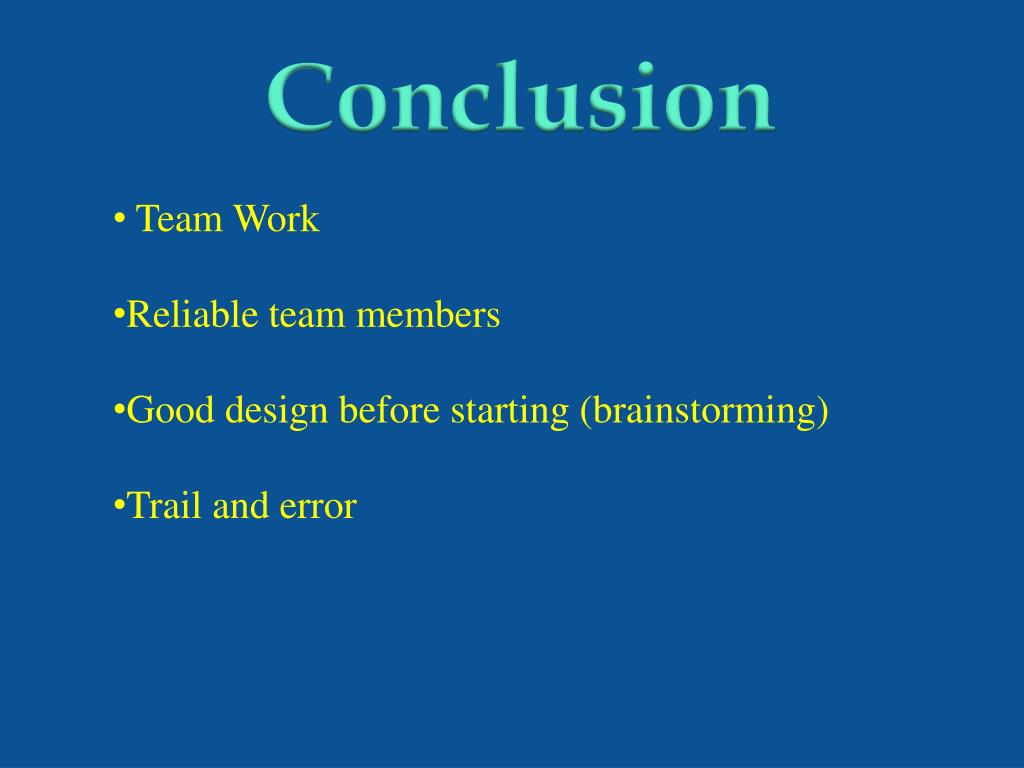 Conclusion

• Team Work

•Reliable team members

•Good design before starting (brainstorming)

•Trail and error